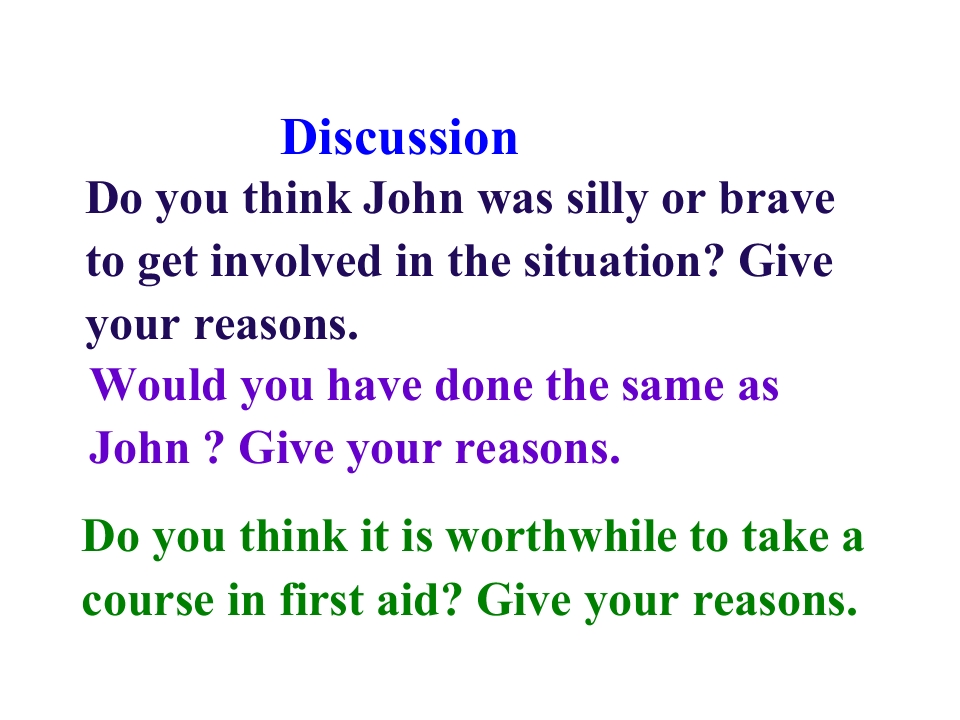 Discussion

Do you think John was silly or brave to get involved in the situation? Give your reasons.

Would you have done the same as John ? Give your reasons.

Do you think it is worthwhile to take a course in first aid? Give your reasons.